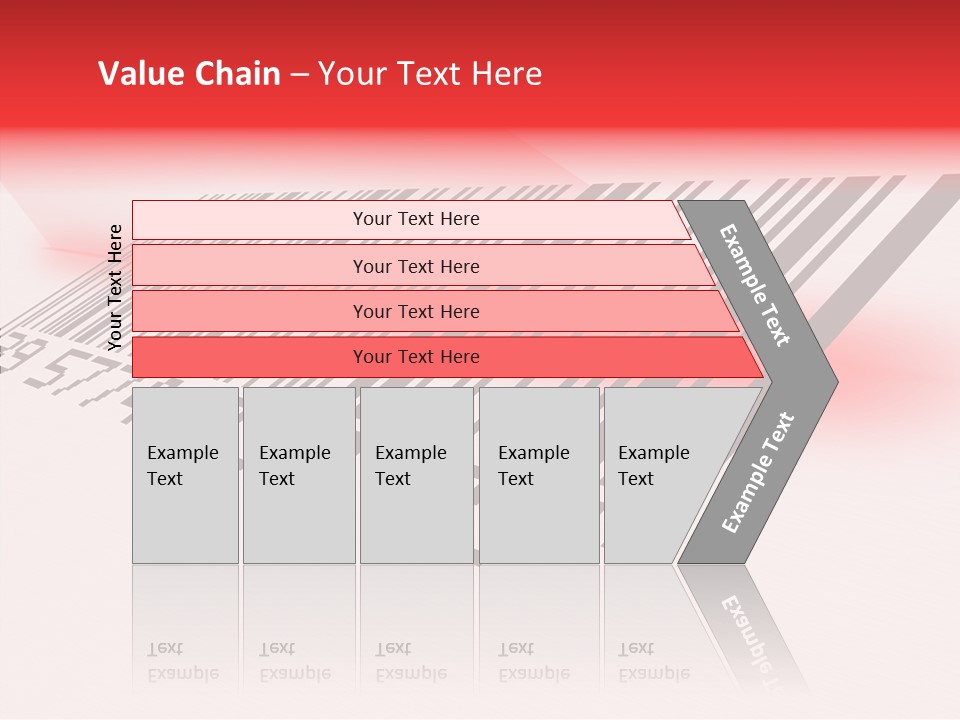 Value Chain – Your Text Here

Your Text Here

Your Text Here

Your Text Here

Your Text Here

Your Text Here

Example Text

Example Text

Example Text

Example Text

Example Text

Example Text

Example Text